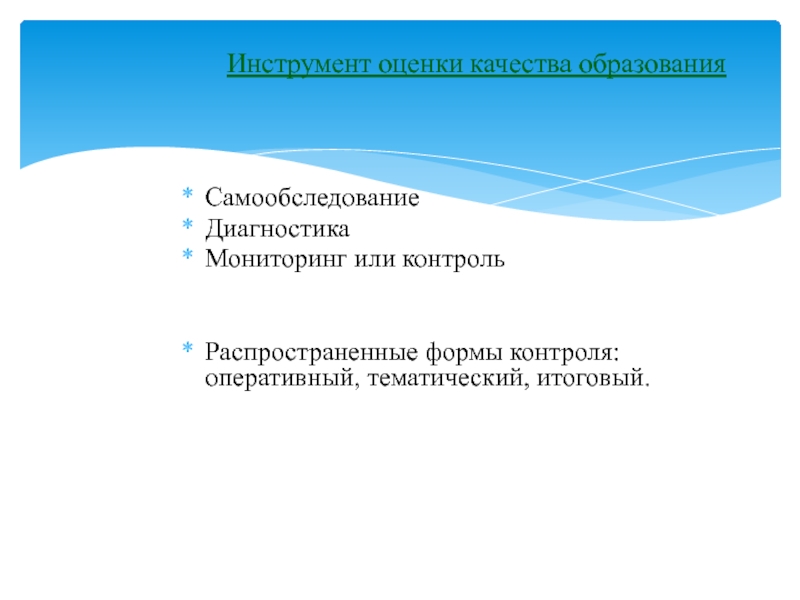 Инструмент оценки качества образования

* Самообследование
* Диагностика
* Мониторинг или контроль

* Распространенные формы контроля: оперативный, тематический, итоговый.